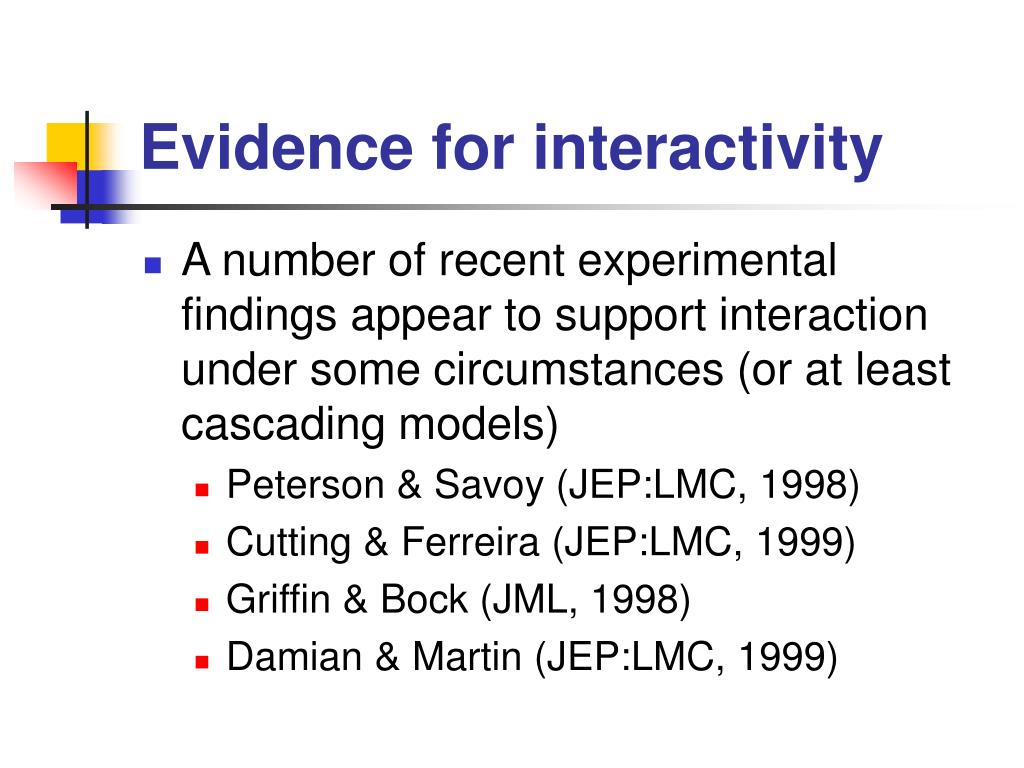 Evidence for interactivity

A number of recent experimental findings appear to support interaction under some circumstances (or at least cascading models)

Peterson & Savoy (JEP:LMC, 1998)

Cutting & Ferreira (JEP:LMC, 1999)

Griffin & Bock (JML, 1998)

Damian & Martin (JEP:LMC, 1999)